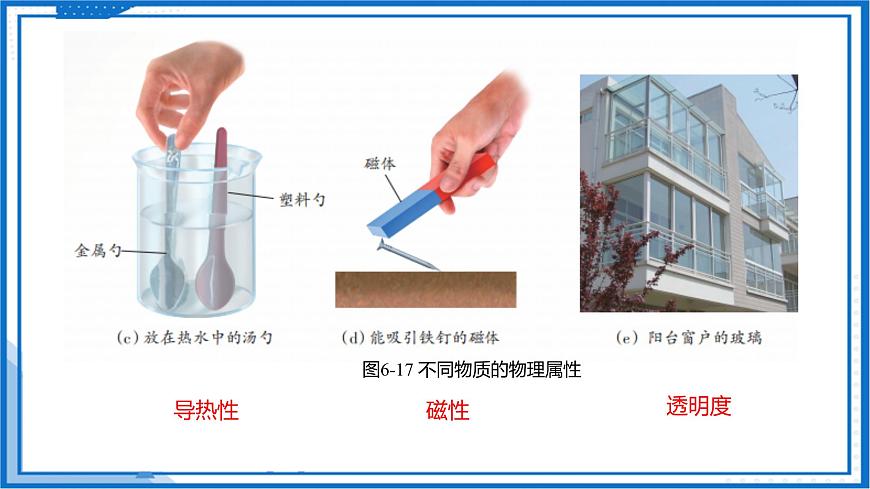 塑料勺

金属勺

(c) 放在热水中的汤勺

磁体

(d) 能吸引铁钉的磁体

(e) 阳台窗户的玻璃

图6-17 不同物质的物理属性

导热性

磁性

透明度